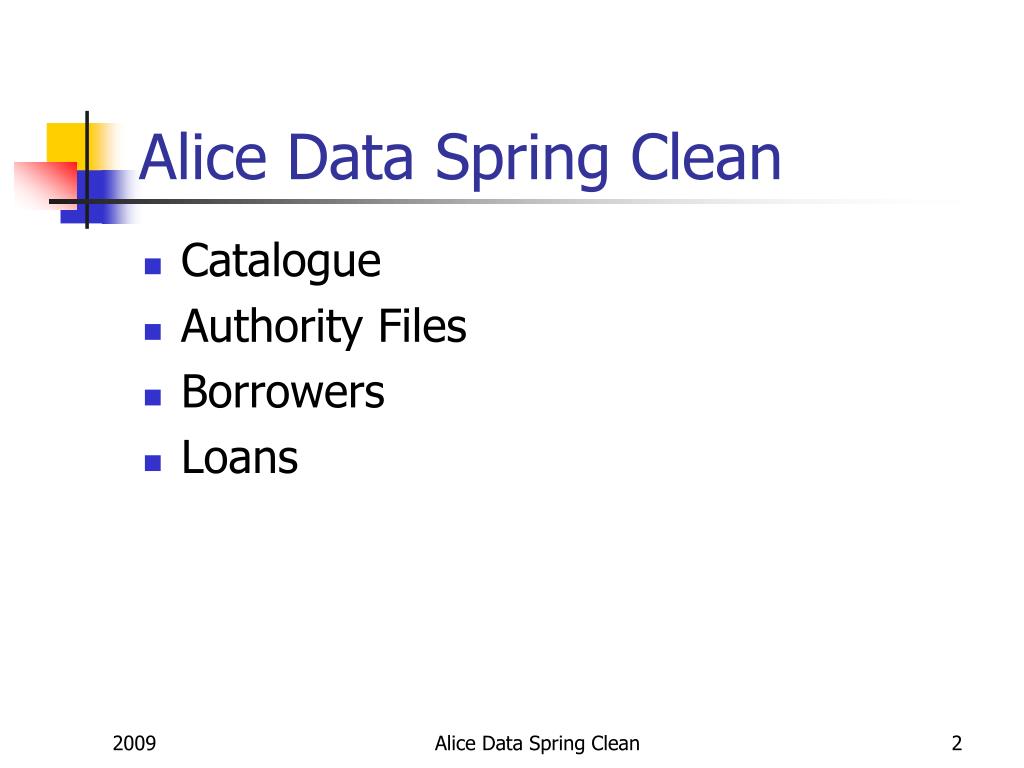 Alice Data Spring Clean

- Catalogue
- Authority Files
- Borrowers
- Loans

2009

Alice Data Spring Clean

2